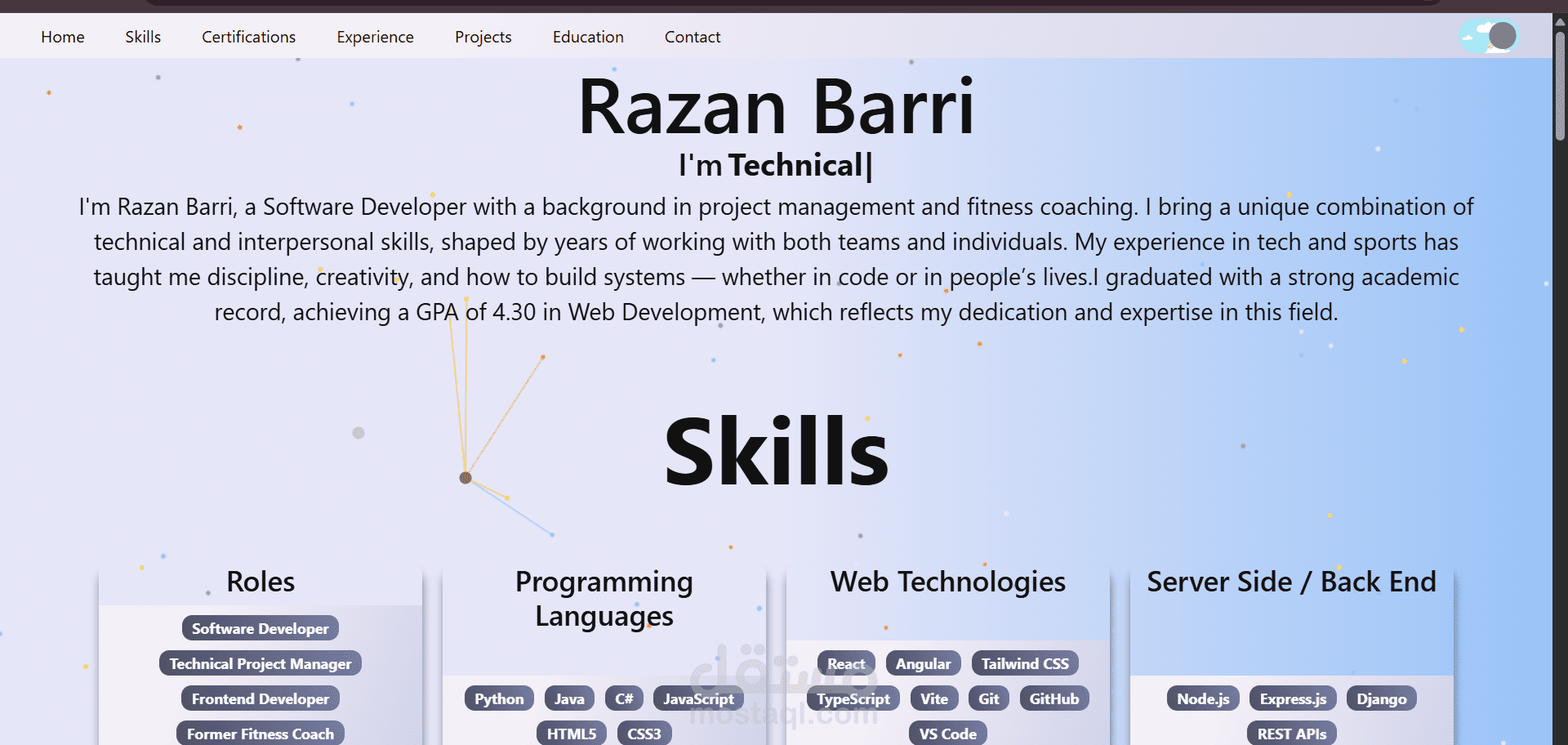 Home Skills Certifications Experience Projects Education Contact

Razan Barri

I'm Technical|

I'm Razan Barri, a Software Developer with a background in project management and fitness coaching. I bring a unique combination of technical and interpersonal skills, shaped by years of working with both teams and individuals. My experience in tech and sports has taught me discipline, creativity, and how to build systems — whether in code or in people's lives.I graduated with a strong academic record, achieving a GPA of 4.30 in Web Development, which reflects my dedication and expertise in this field.

Skills

Roles

Software Developer
Technical Project Manager
Frontend Developer
Former Fitness Coach

Programming Languages

Python Java C# JavaScript
HTML5 CSS3

Web Technologies

React Angular Tailwind CSS
TypeScript Vite Git GitHub
VS Code

Server Side / Back End

Node.js Express.js Django
REST APIs

مستقل
mostaql.com